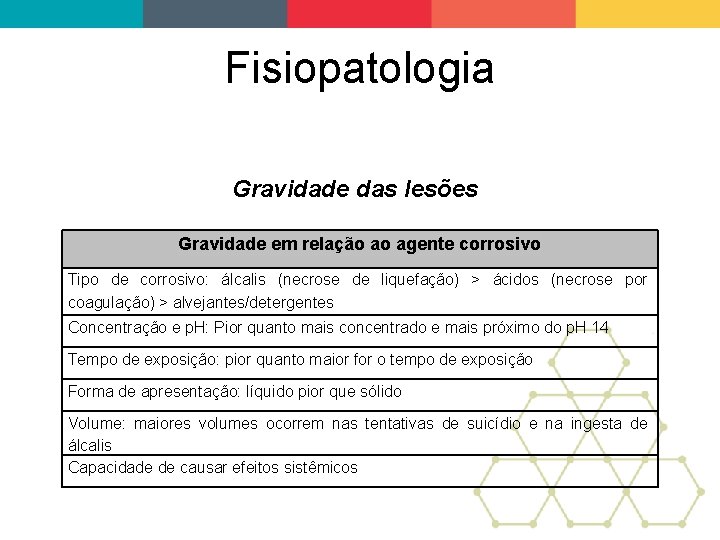 Fisiopatologia

Gravidade das lesões

| Gravidade em relação ao agente corrosivo |
|---|
| Tipo de corrosivo: álcalis (necrose de liquefação) > ácidos (necrose por coagulação) > alvejantes/detergentes |
| Concentração e pH: Pior quanto mais concentrado e mais próximo do pH 14 |
| Tempo de exposição: pior quanto maior for o tempo de exposição |
| Forma de apresentação: líquido pior que sólido |
| Volume: maiores volumes ocorrem nas tentativas de suicídio e na ingesta de álcalis |
| Capacidade de causar efeitos sistêmicos |